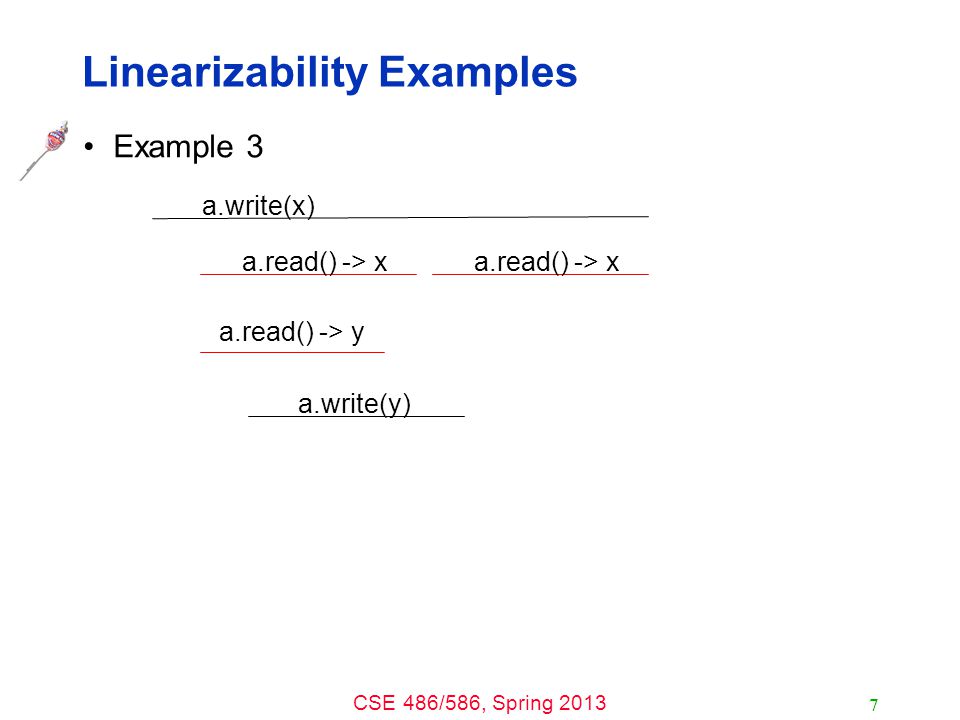 Linearizability Examples

• Example 3

a.write(x)

a.read() -> x

a.read() -> x

a.read() -> y

a.write(y)

CSE 486/586, Spring 2013

7